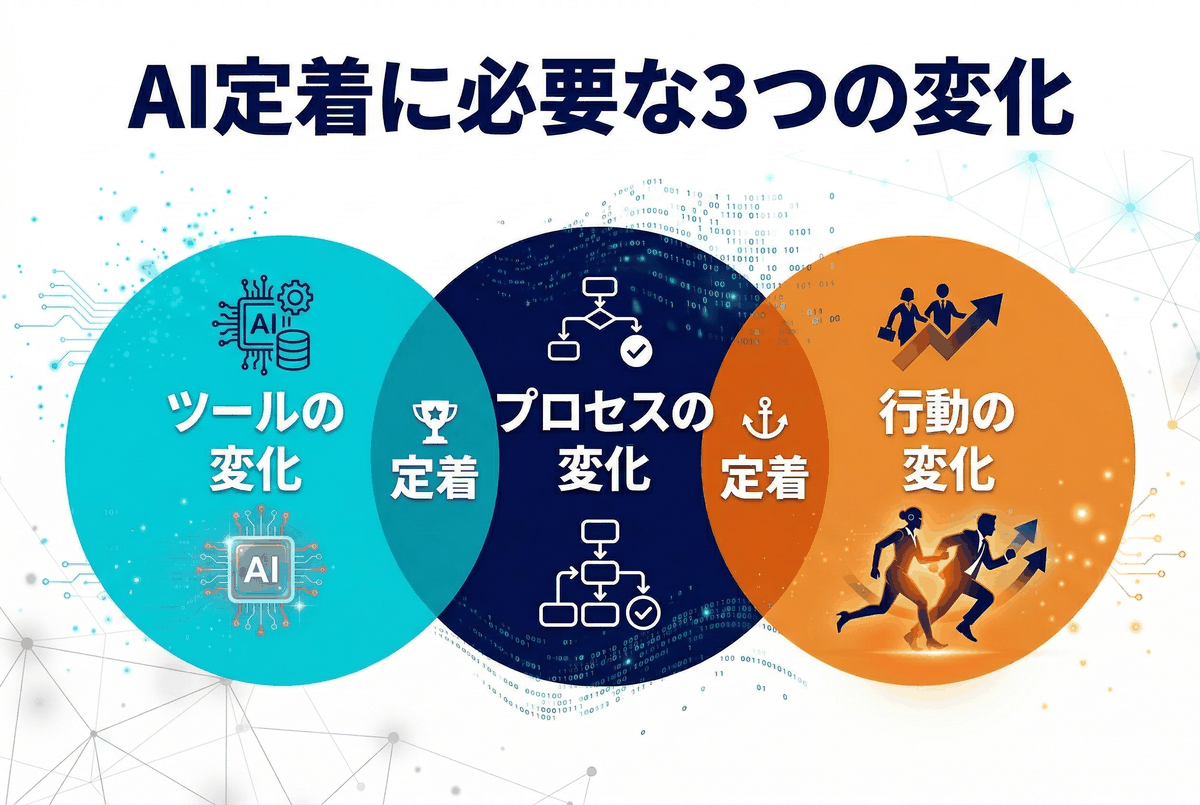 AI定着に必要な3つの変化

AI

ツールの変化

AI

定着

プロセスの変化

定着

行動の変化